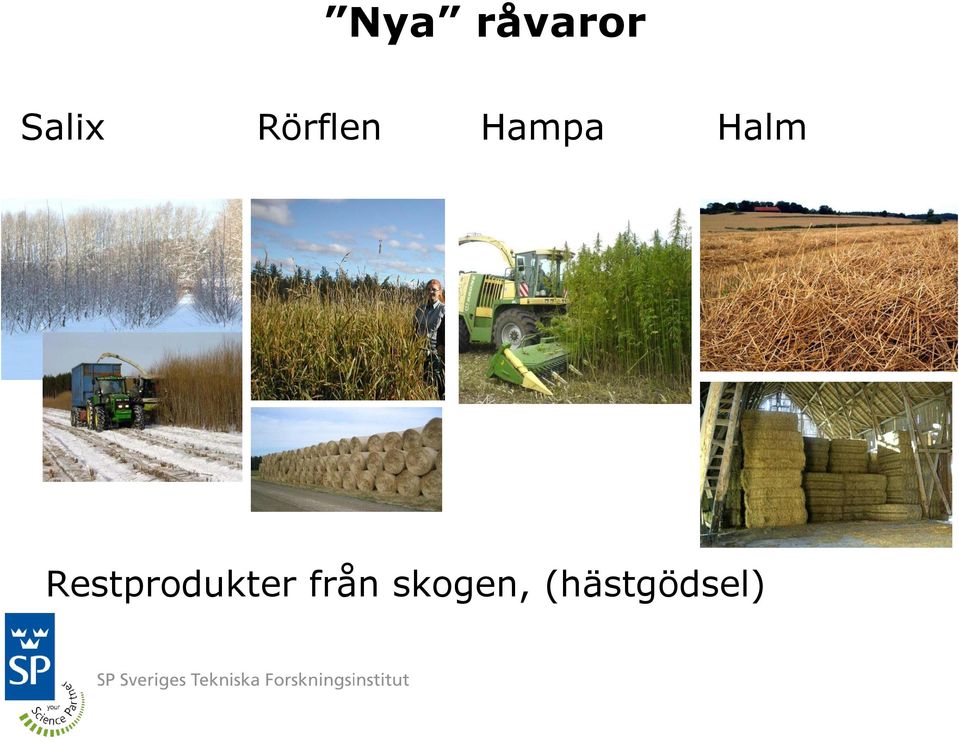 ”Nya” råvaror

Salix Rörflen Hampa Halm

Restprodukter från skogen, (hästgödsel)

SP

your Science Partner

SP Sveriges Tekniska Forskningsinstitut